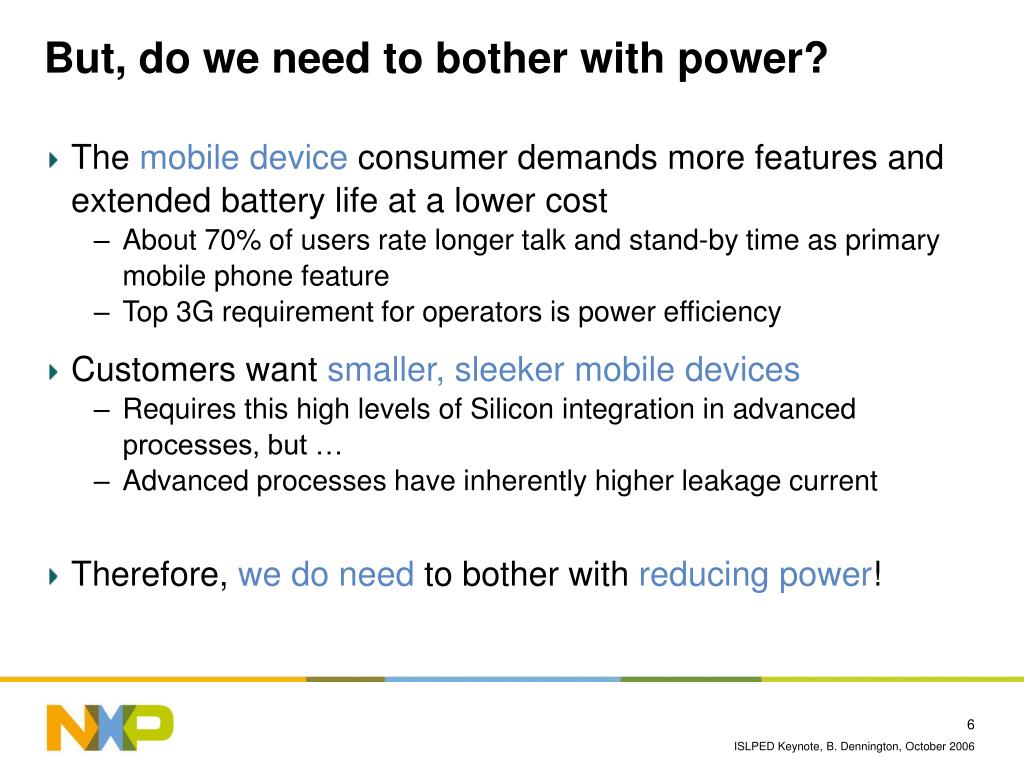 But, do we need to bother with power?

The mobile device consumer demands more features and extended battery life at a lower cost

– About 70% of users rate longer talk and stand-by time as primary mobile phone feature

– Top 3G requirement for operators is power efficiency

Customers want smaller, sleeker mobile devices

– Requires this high levels of Silicon integration in advanced processes, but …

– Advanced processes have inherently higher leakage current

Therefore, we do need to bother with reducing power!

NXP

6

ISLPED Keynote, B. Dennington, October 2006